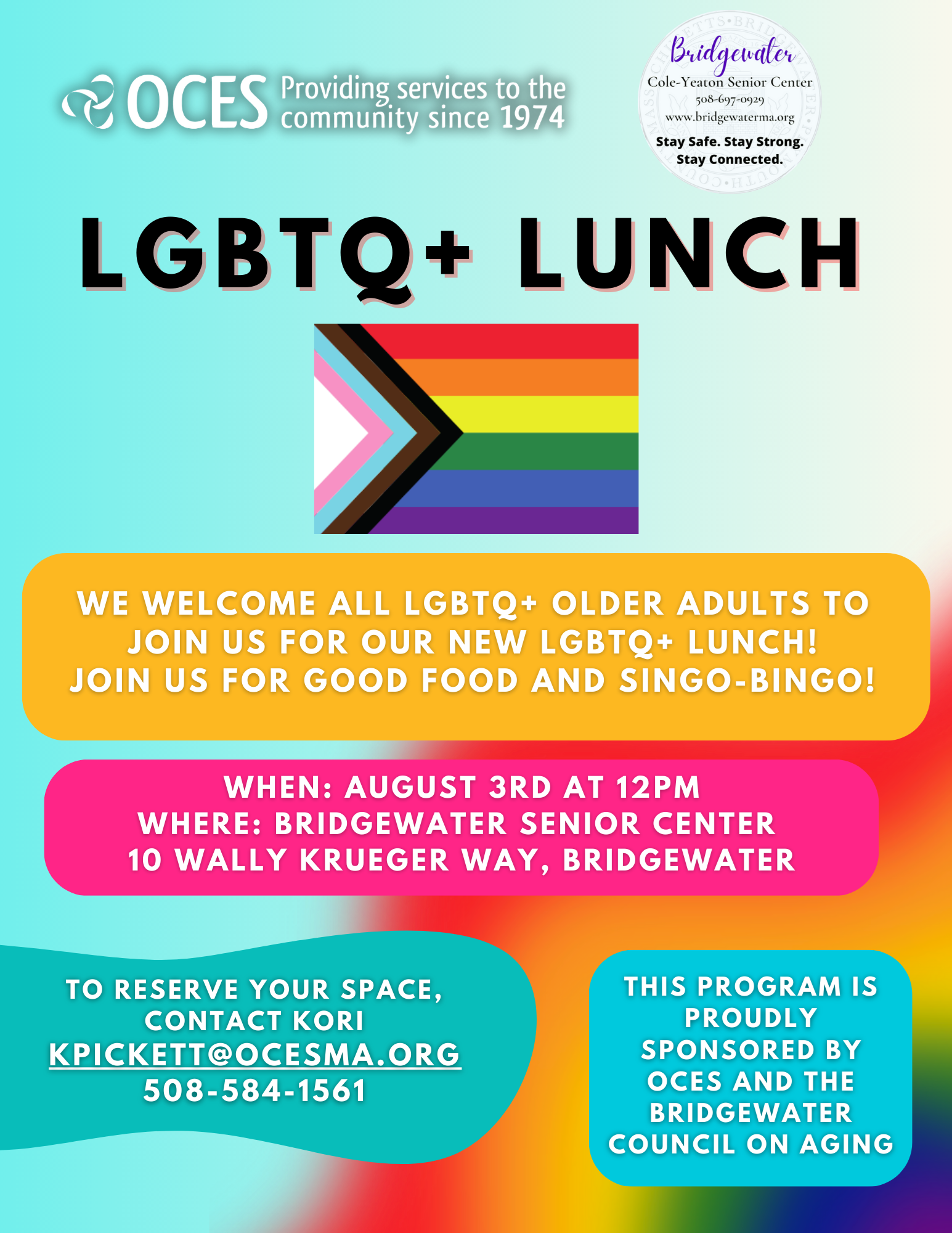 OCES Providing services to the community since 1974

Bridgewater
Cole-Yeaton Senior Center
508-697-0929
www.bridgewaterma.org
Stay Safe. Stay Strong. Stay Connected.

LGBTQ+ LUNCH

WE WELCOME ALL LGBTQ+ OLDER ADULTS TO JOIN US FOR OUR NEW LGBTQ+ LUNCH! JOIN US FOR GOOD FOOD AND SINGO-BINGO!

WHEN: AUGUST 3RD AT 12PM
WHERE: BRIDGEWATER SENIOR CENTER
10 WALLY KRUEGER WAY, BRIDGEWATER

TO RESERVE YOUR SPACE, CONTACT KORI
KPICKETT@OCESMA.ORG
508-584-1561

THIS PROGRAM IS PROUDLY SPONSORED BY OCES AND THE BRIDGEWATER COUNCIL ON AGING